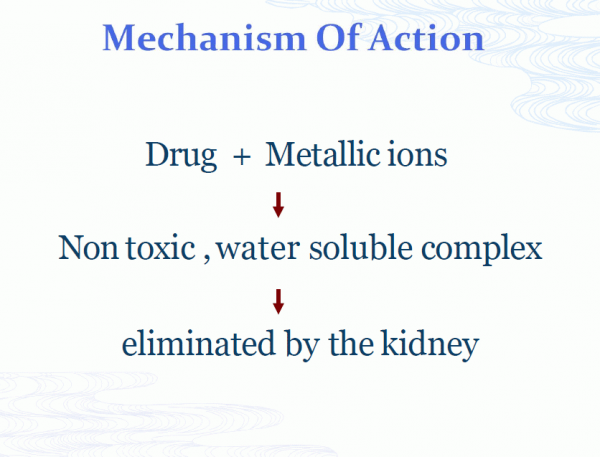 Mechanism Of Action

Drug + Metallic ions

↓

Non toxic , water soluble complex

↓

eliminated by the kidney